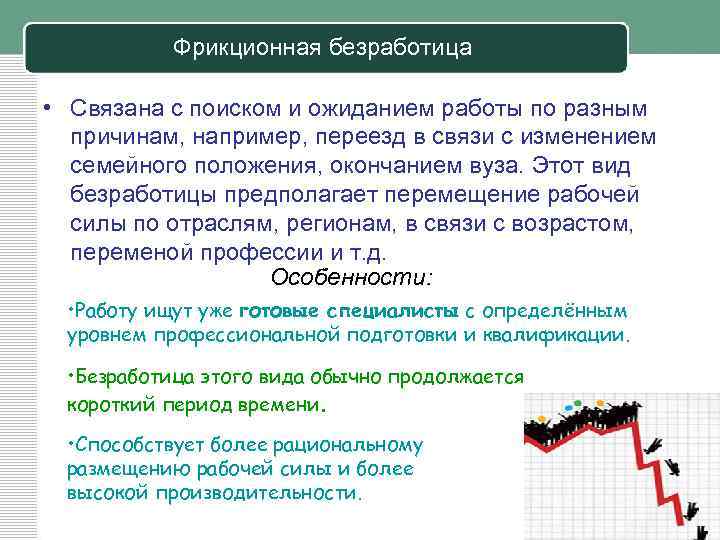 Фрикционная безработица

• Связана с поиском и ожиданием работы по разным причинам, например, переезд в связи с изменением семейного положения, окончанием вуза. Этот вид безработицы предполагает перемещение рабочей силы по отраслям, регионам, в связи с возрастом, переменой профессии и т.д.

Особенности:

•Работу ищут уже готовые специалисты с определённым уровнем профессиональной подготовки и квалификации.

•Безработица этого вида обычно продолжается короткий период времени.

•Способствует более рациональному размещению рабочей силы и более высокой производительности.